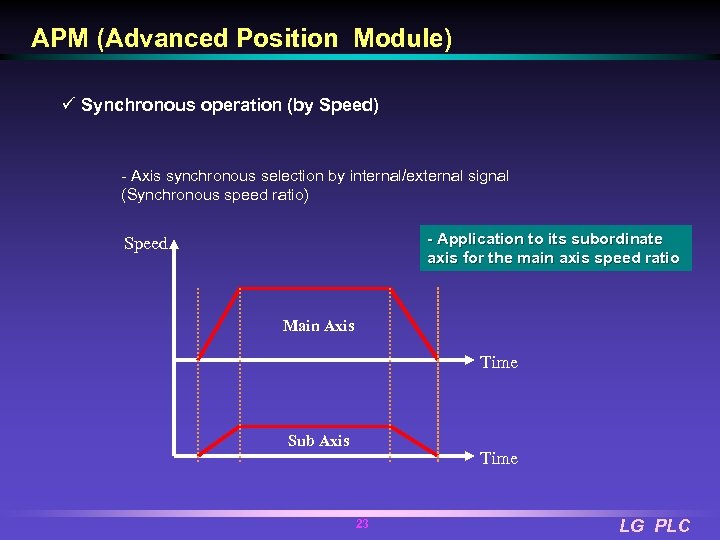 APM (Advanced Position Module)

✓ Synchronous operation (by Speed)

- Axis synchronous selection by internal/external signal (Synchronous speed ratio)

- Application to its subordinate axis for the main axis speed ratio

Speed

Main Axis

Time

Sub Axis

Time

23

LG PLC